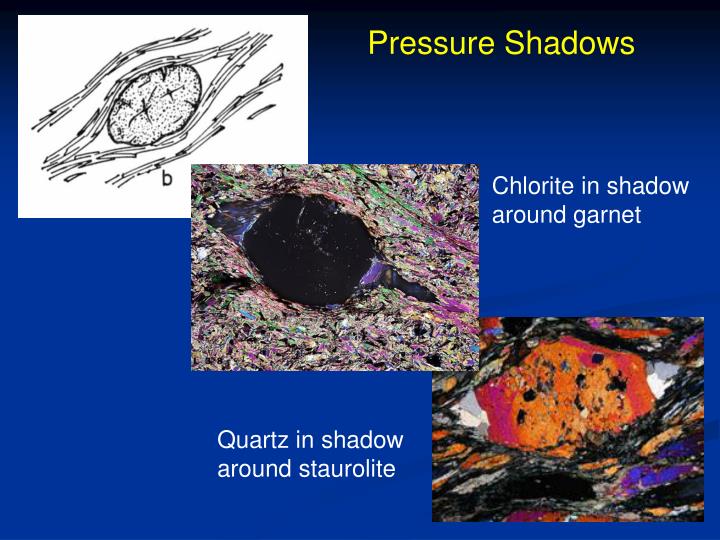 Pressure Shadows

b

Chlorite in shadow around garnet

Quartz in shadow around staurolite